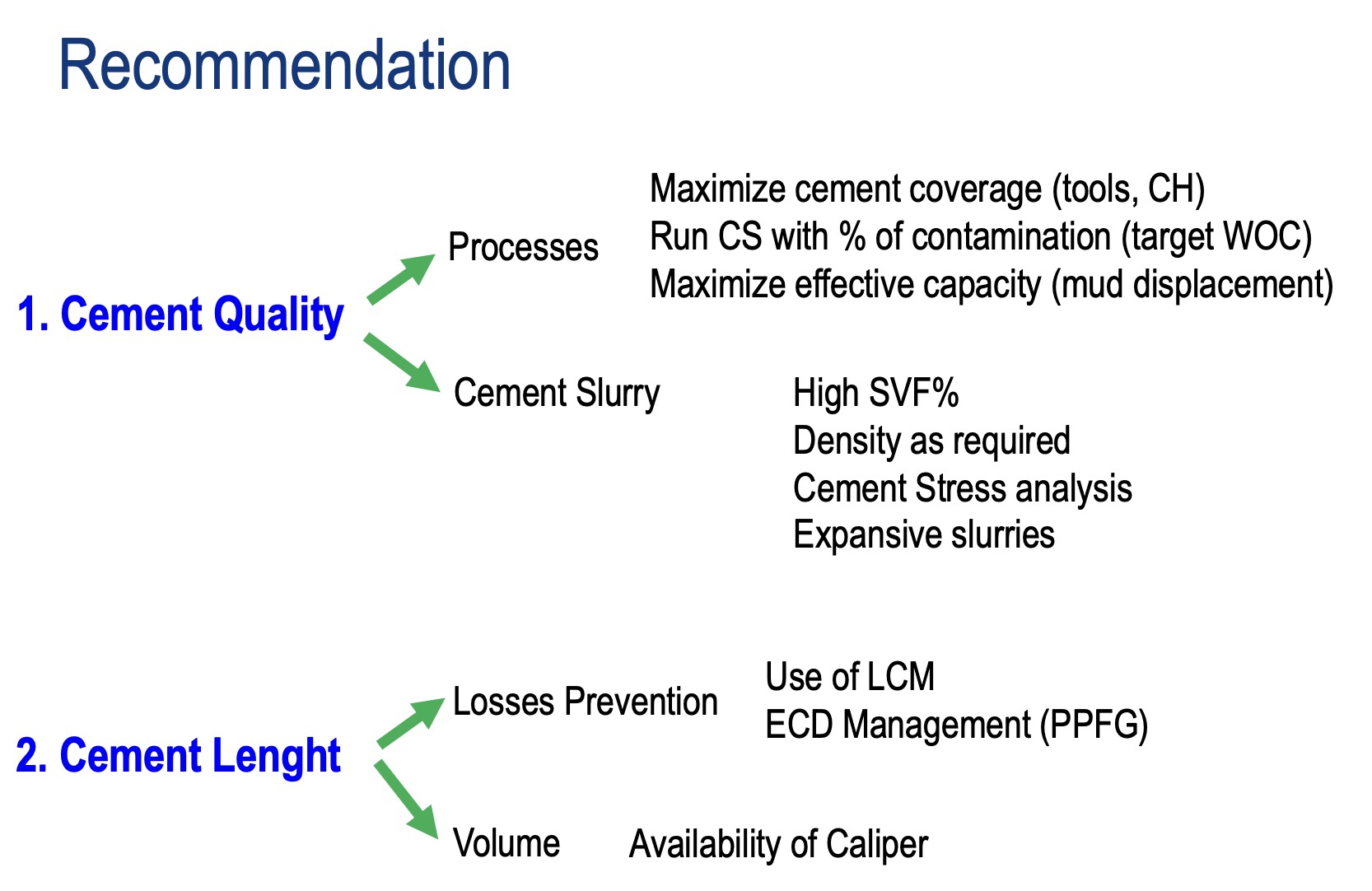 Recommendation

1. Cement Quality

Processes

Maximize cement coverage (tools, CH)
Run CS with % of contamination (target WOC)
Maximize effective capacity (mud displacement)

Cement Slurry

High SVF%
Density as required
Cement Stress analysis
Expansive slurries

2. Cement Lenght

Losses Prevention

Use of LCM
ECD Management (PPFG)

Volume

Availability of Caliper